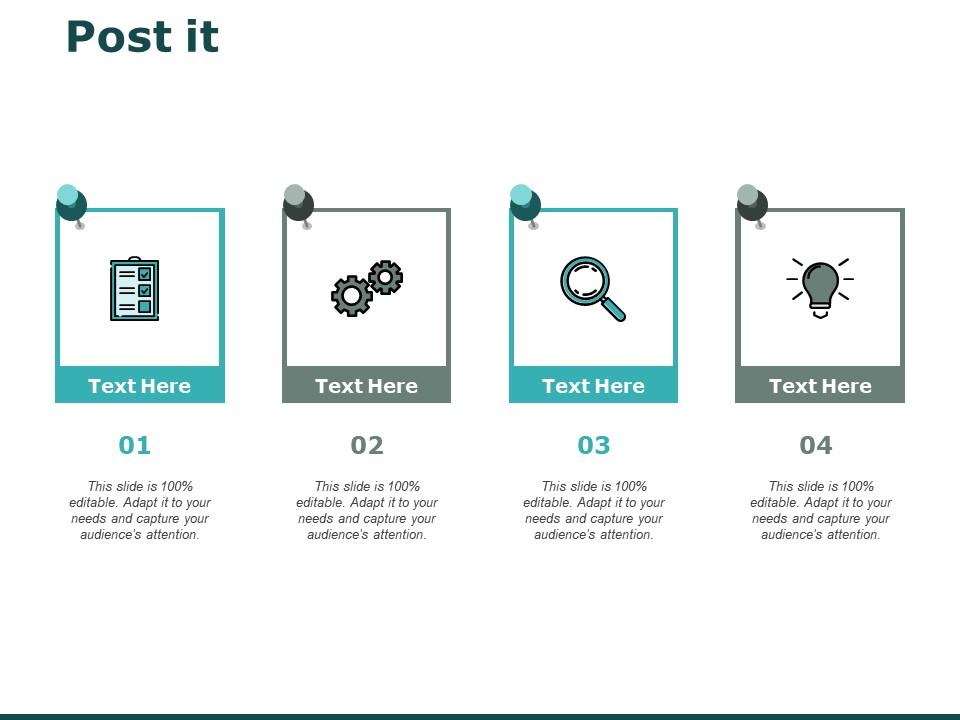 Post it

Text Here

01

This slide is 100% editable. Adapt it to your needs and capture your audience's attention.

Text Here

02

This slide is 100% editable. Adapt it to your needs and capture your audience's attention.

Text Here

03

This slide is 100% editable. Adapt it to your needs and capture your audience's attention.

Text Here

04

This slide is 100% editable. Adapt it to your needs and capture your audience's attention.